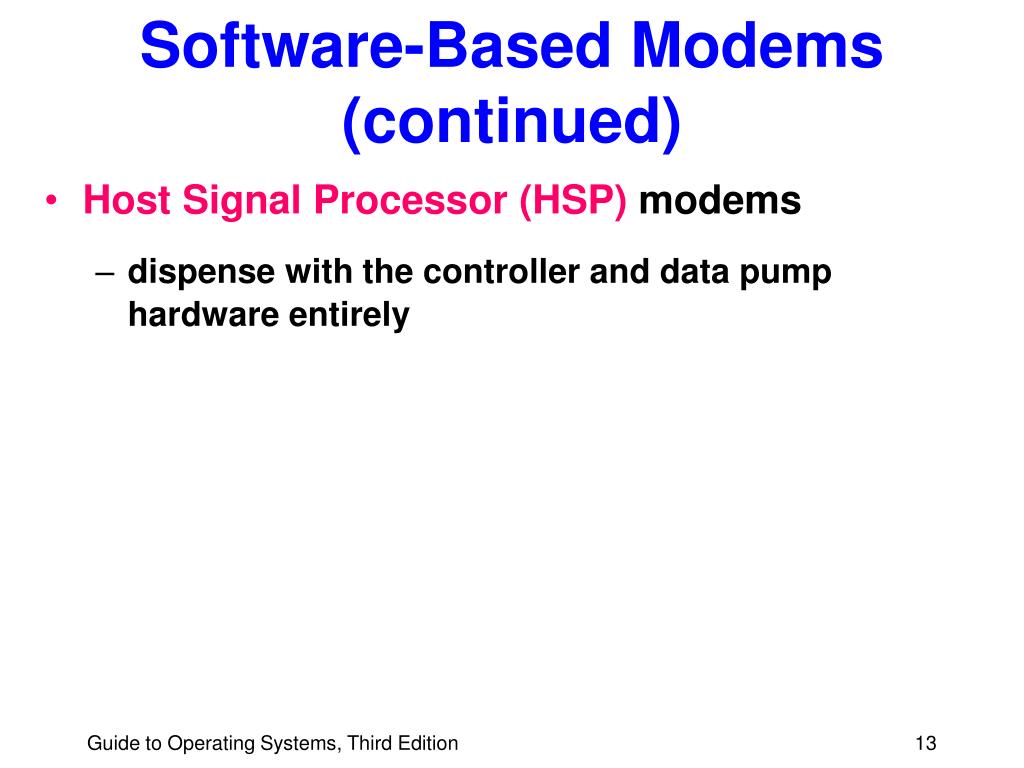 Software-Based Modems (continued)

• Host Signal Processor (HSP) modems

– dispense with the controller and data pump hardware entirely

Guide to Operating Systems, Third Edition

13